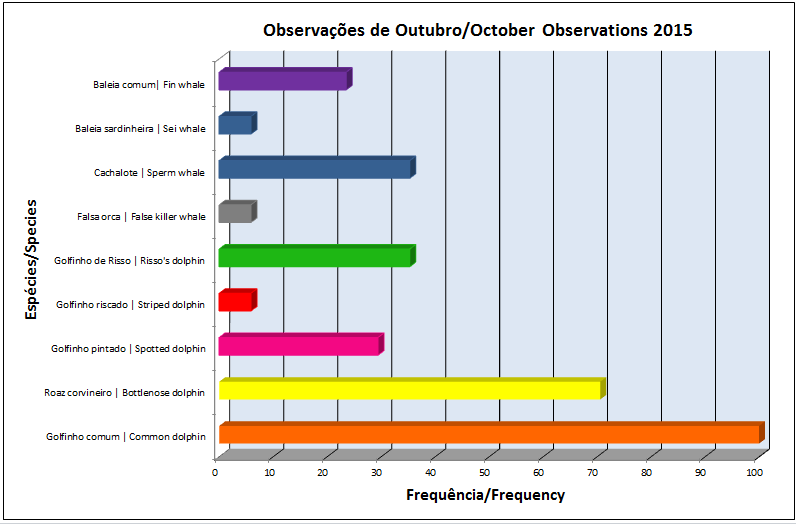 Observações de Outubro/October Observations 2015

Espécies/Species

Baleia comum| Fin whale

Baleia sardinheira | Sei whale

Cachalote | Sperm whale

Falsa orca | False killer whale

Golfinho de Risso | Risso's dolphin

Golfinho riscado | Striped dolphin

Golfinho pintado | Spotted dolphin

Roaz corvineiro | Bottlenose dolphin

Golfinho comum | Common dolphin

0 10 20 30 40 50 60 70 80 90 100

Frequência/Frequency